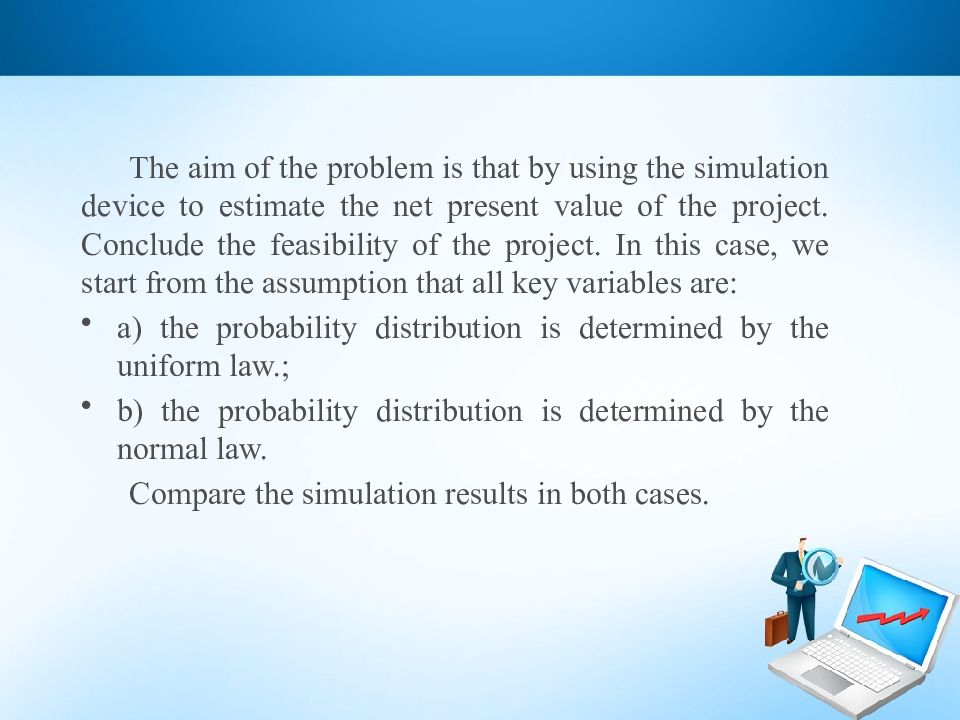 The aim of the problem is that by using the simulation device to estimate the net present value of the project. Conclude the feasibility of the project. In this case, we start from the assumption that all key variables are:

• a) the probability distribution is determined by the uniform law.;

• b) the probability distribution is determined by the normal law.

Compare the simulation results in both cases.